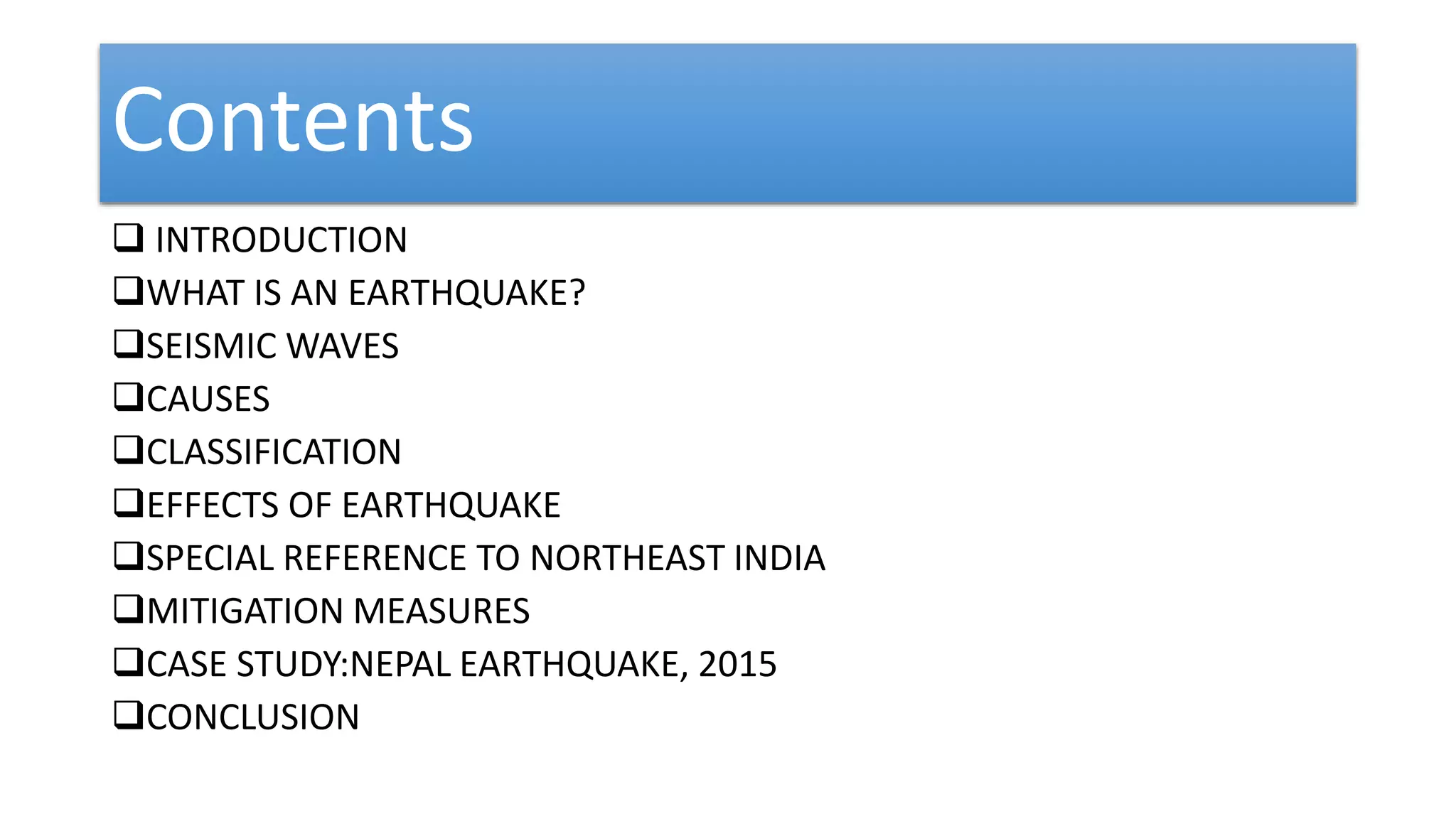 Contents

❑ INTRODUCTION
❑WHAT IS AN EARTHQUAKE?
❑SEISMIC WAVES
❑CAUSES
❑CLASSIFICATION
❑EFFECTS OF EARTHQUAKE
❑SPECIAL REFERENCE TO NORTHEAST INDIA
❑MITIGATION MEASURES
❑CASE STUDY:NEPAL EARTHQUAKE, 2015
❑CONCLUSION